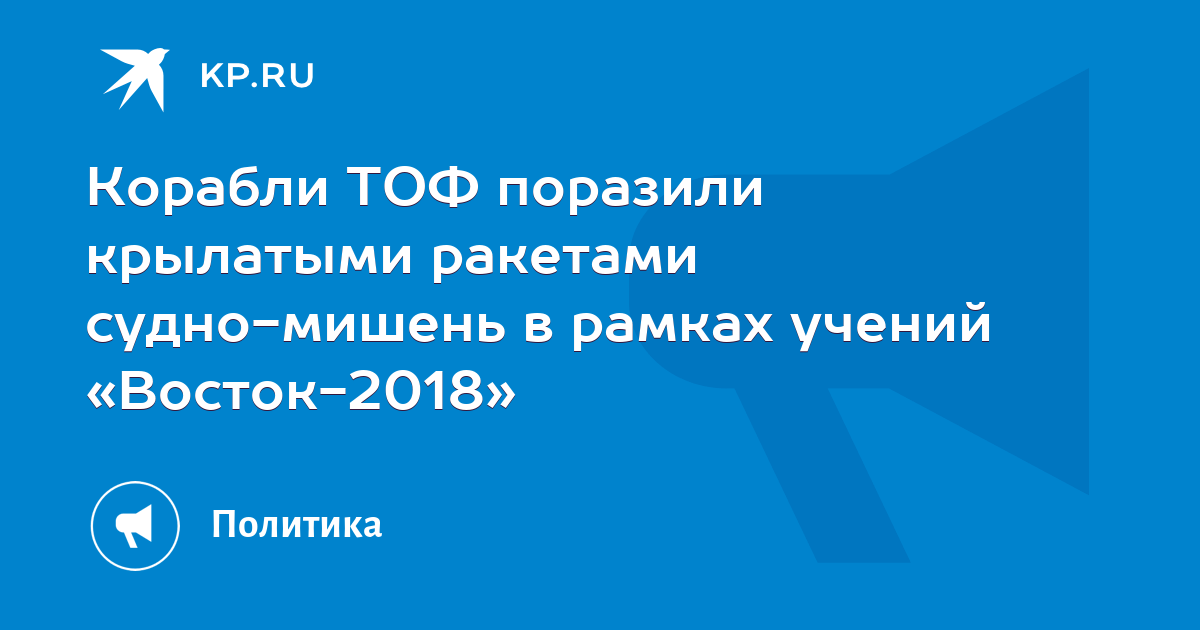 KP.RU

Корабли ТОФ поразили крылатыми ракетами судно-мишень в рамках учений «Восток-2018»

Политика